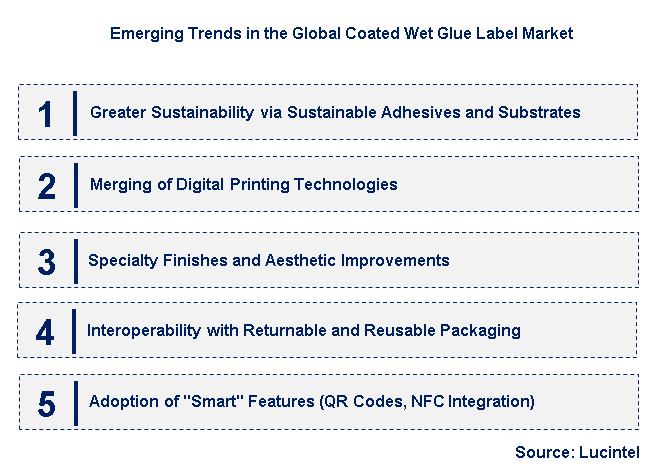 Emerging Trends in the Global Coated Wet Glue Label Market

1 Greater Sustainability via Sustainable Adhesives and Substrates

2 Merging of Digital Printing Technologies

3 Specialty Finishes and Aesthetic Improvements

4 Interoperability with Returnable and Reusable Packaging

5 Adoption of "Smart" Features (QR Codes, NFC Integration)

Source: Lucintel